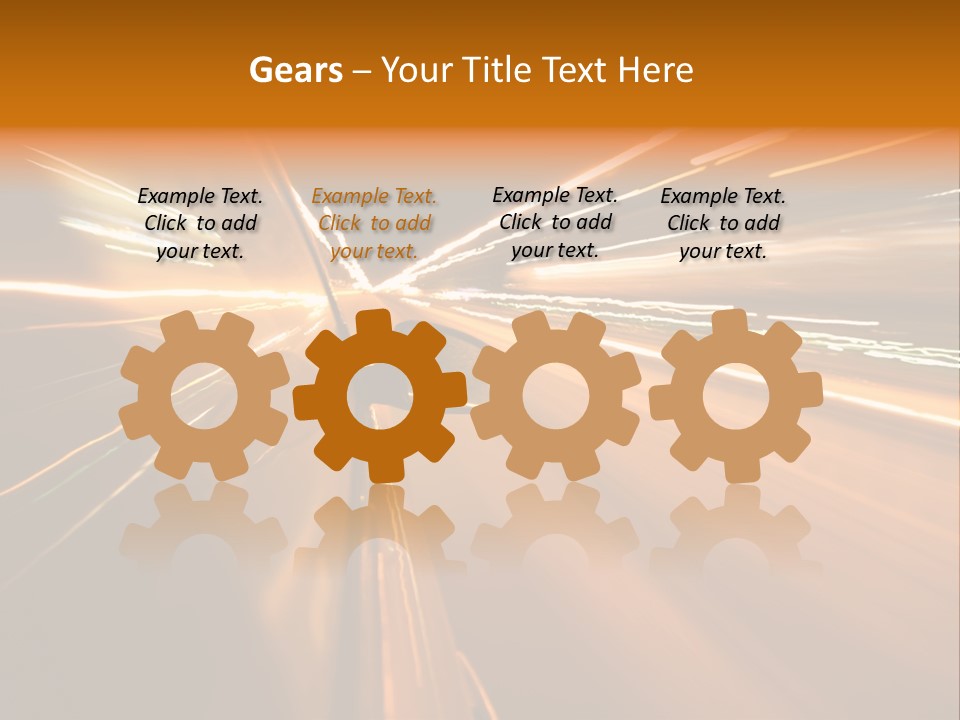 Gears – Your Title Text Here

Example Text. Click to add your text.

Example Text. Click to add your text.

Example Text. Click to add your text.

Example Text. Click to add your text.